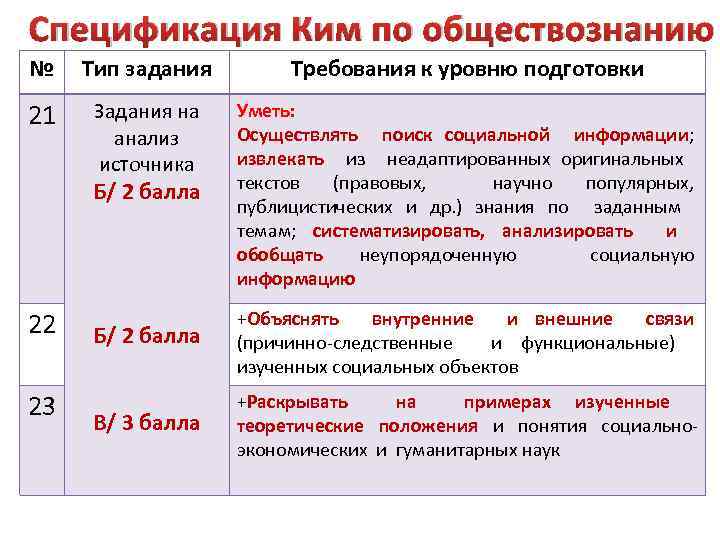 Спецификация Ким по обществознанию

| № | Тип задания | Требования к уровню подготовки |
|---|---|---|
| 21 | Задания на анализ источника Б/ 2 балла | Уметь: Осуществлять поиск социальной информации; извлекать из неадаптированных оригинальных текстов (правовых, научно популярных, публицистических и др.) знания по заданным темам; систематизировать, анализировать и обобщать неупорядоченную социальную информацию |
| 22 | Б/ 2 балла | +Объяснять внутренние и внешние связи (причинно-следственные и функциональные) изученных социальных объектов |
| 23 | В/ 3 балла | +Раскрывать на примерах изученные теоретические положения и понятия социально-экономических и гуманитарных наук |